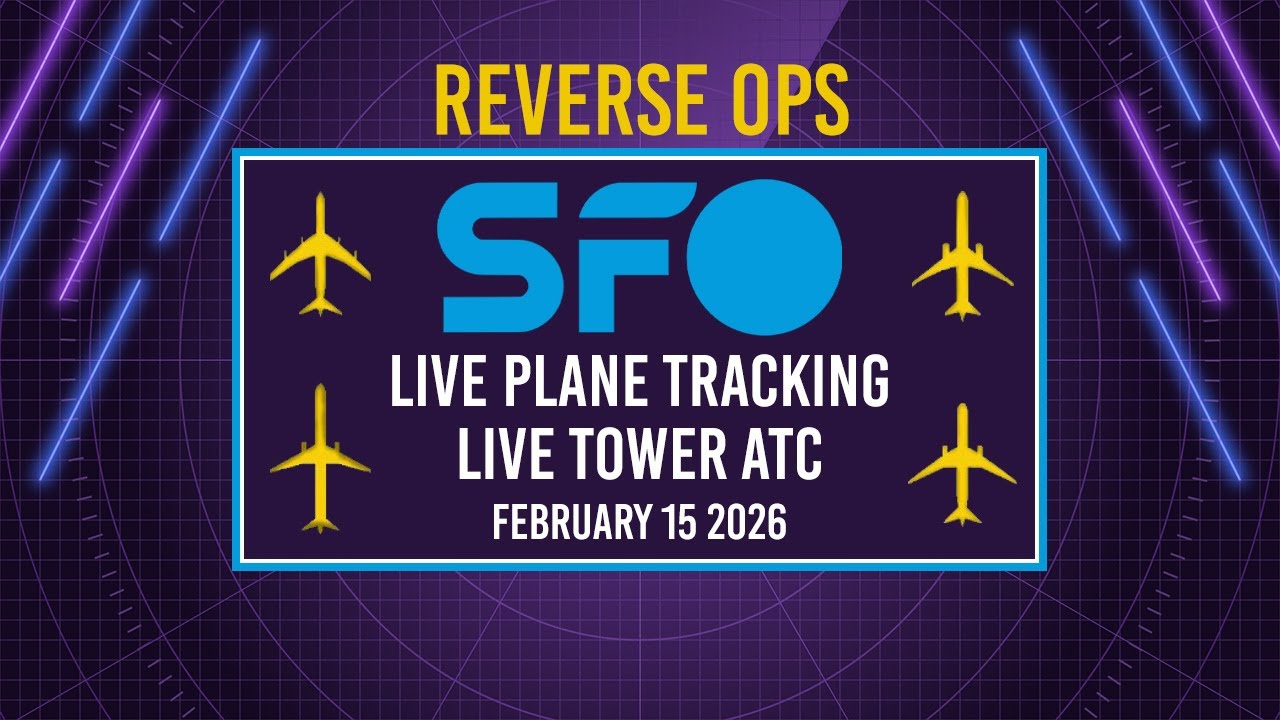 REVERSE OPS

SFO

LIVE PLANE TRACKING
LIVE TOWER ATC
FEBRUARY 15 2026